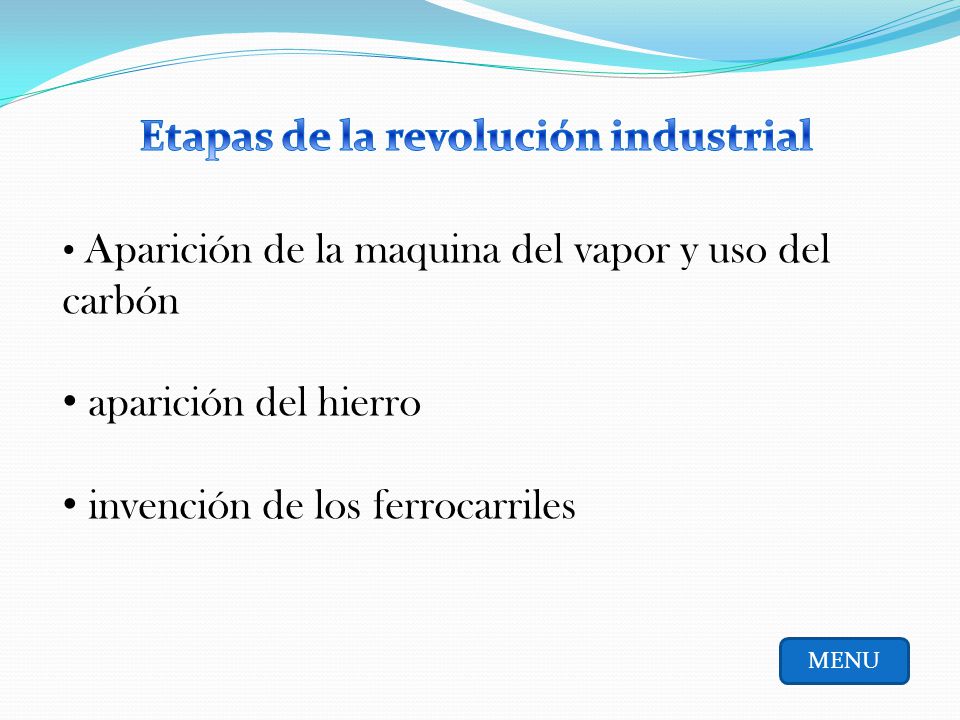 Etapas de la revolución industrial

• Aparición de la maquina del vapor y uso del carbón

• aparición del hierro

• invención de los ferrocarriles

MENU